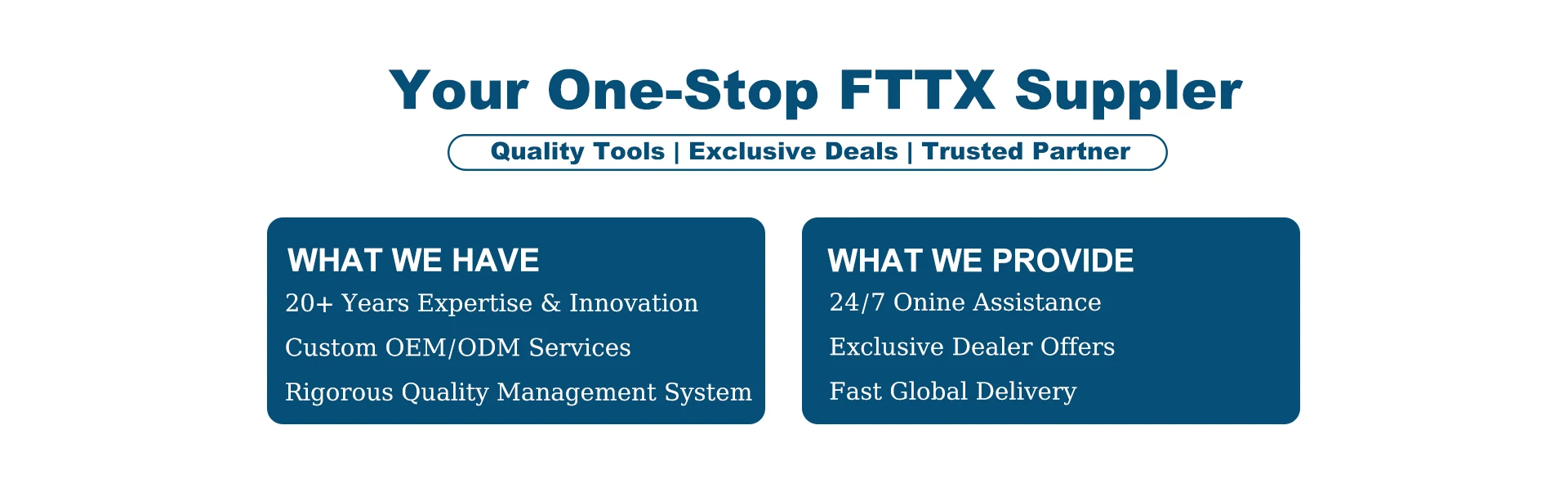 Your One-Stop FTTX Suppler

Quality Tools | Exclusive Deals | Trusted Partner

WHAT WE HAVE

20+ Years Expertise & Innovation

Custom OEM/ODM Services

Rigorous Quality Management System

WHAT WE PROVIDE

24/7 Onine Assistance

Exclusive Dealer Offers

Fast Global Delivery